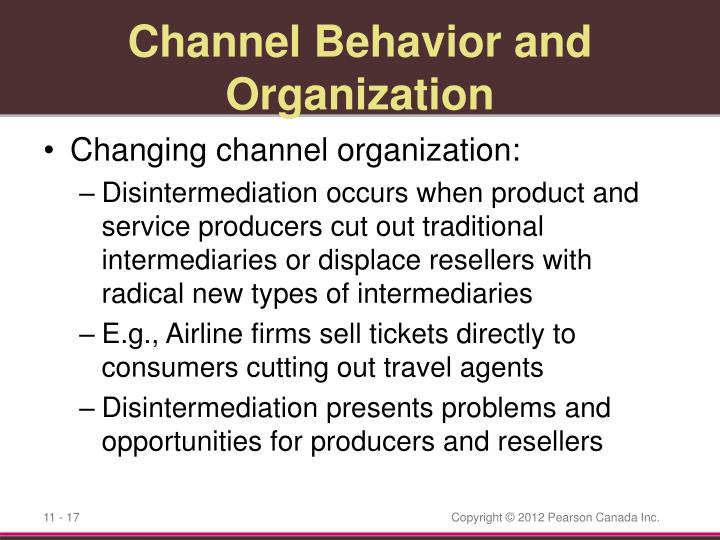 Channel Behavior and Organization

• Changing channel organization:

– Disintermediation occurs when product and service producers cut out traditional intermediaries or displace resellers with radical new types of intermediaries

– E.g., Airline firms sell tickets directly to consumers cutting out travel agents

– Disintermediation presents problems and opportunities for producers and resellers

11 - 17

Copyright © 2012 Pearson Canada Inc.